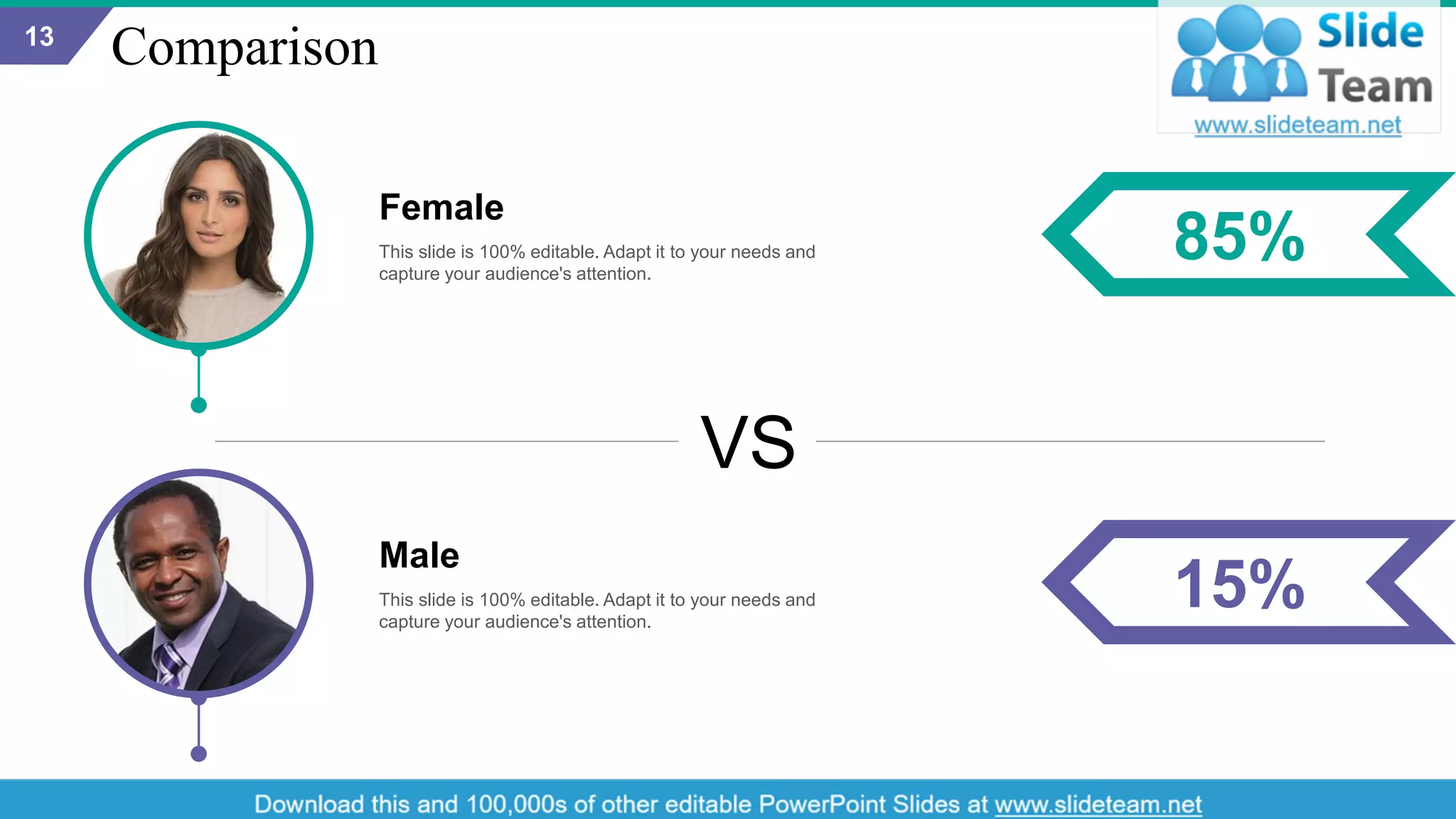 13 Comparison

Slide Team
www.slideteam.net

Female

This slide is 100% editable. Adapt it to your needs and capture your audience's attention.

85%

VS

Male

This slide is 100% editable. Adapt it to your needs and capture your audience's attention.

15%

Download this and 100,000s of other editable PowerPoint Slides at www.slideteam.net